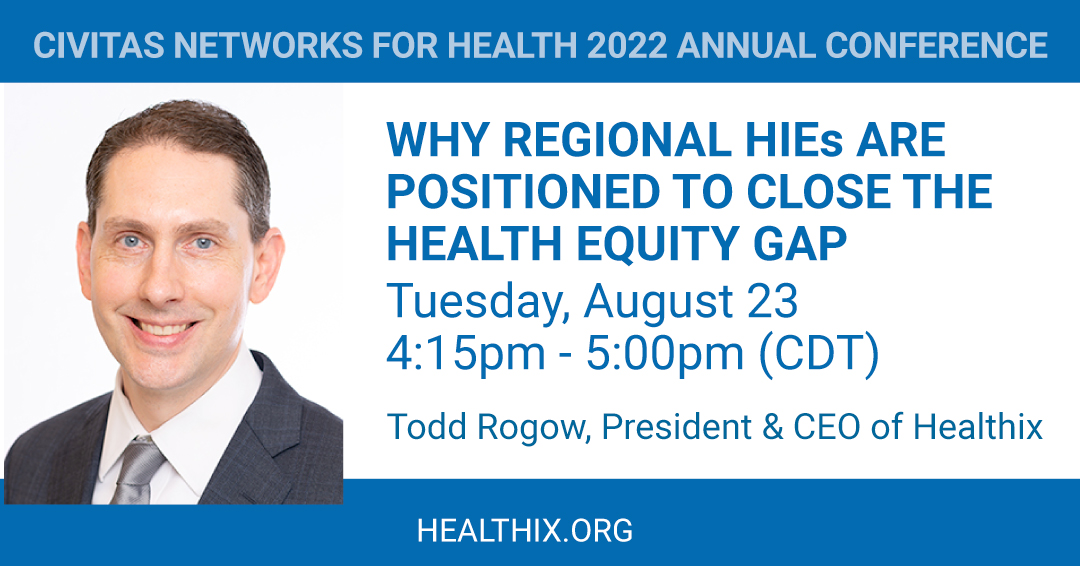 CIVITAS NETWORKS FOR HEALTH 2022 ANNUAL CONFERENCE

WHY REGIONAL HIEs ARE POSITIONED TO CLOSE THE HEALTH EQUITY GAP

Tuesday, August 23
4:15pm - 5:00pm (CDT)

Todd Rogow, President & CEO of Healthix

HEALTHIX.ORG